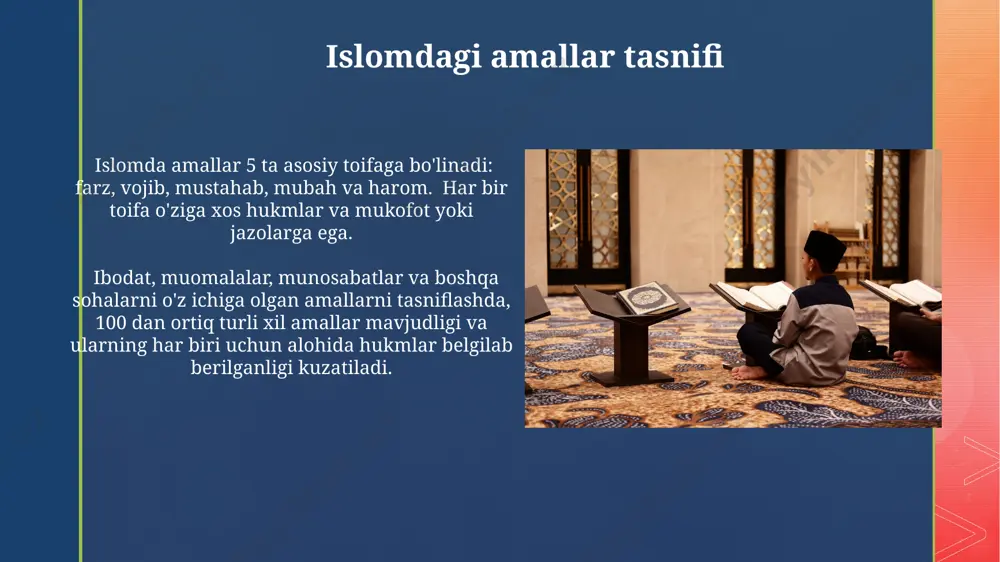 Islomdagi amallar tasnifi

Islomda amallar 5 ta asosiy toifaga bo'linadi: farz, vojib, mustahab, mubah va harom. Har bir toifa o'ziga xos hukmlar va mukofot yoki jazolarga ega.

Ibodat, muomalalar, munosabatlar va boshqa sohalarni o'z ichiga olgan amallarni tasniflashda, 100 dan ortiq turli xil amallar mavjudligi va ularning har biri uchun alohida hukmlar belgilab berilganligi kuzatiladi.